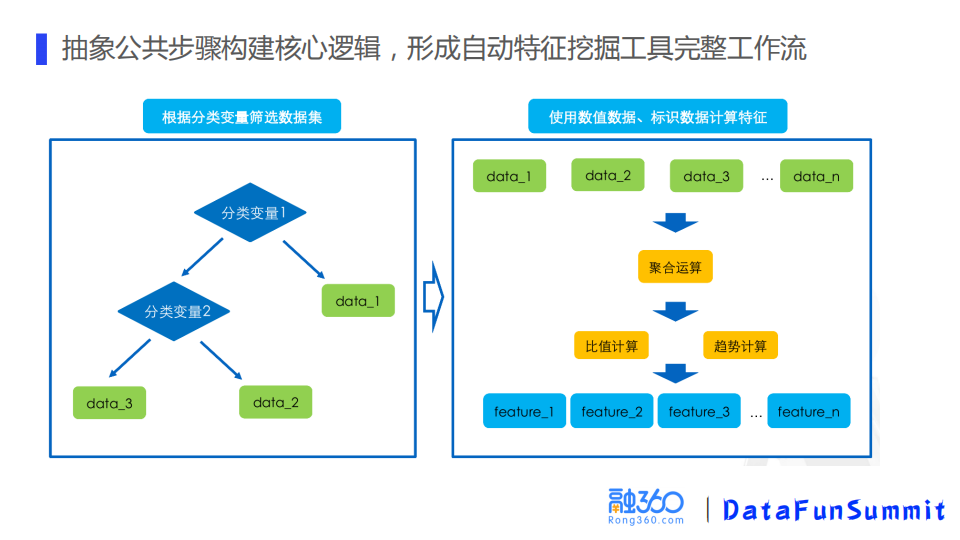 抽象公共步骤构建核心逻辑，形成自动特征挖掘工具完整工作流

根据分类变量筛选数据集

分类变量1

分类变量2

data_1

data_3

data_2

使用数值数据、标识数据计算特征

data_1 data_2 data_3 … data_n

聚合运算

比值计算

趋势计算

feature_1 feature_2 feature_3 … feature_n

融360
Rong360.com

DataFunSummit